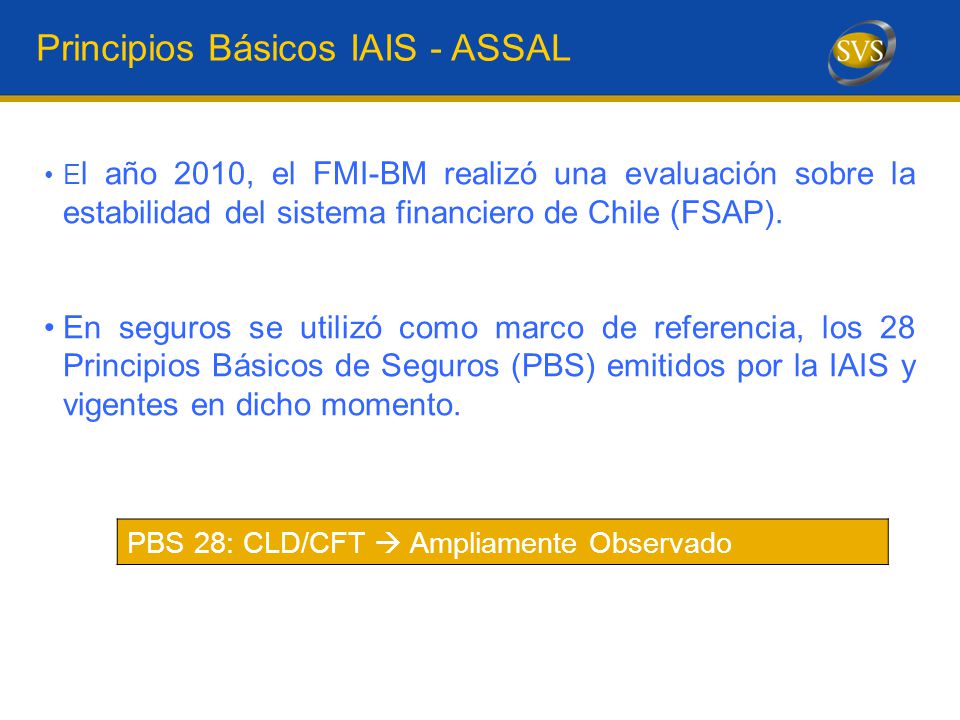 Principios Básicos IAIS - ASSAL

SVS

• El año 2010, el FMI-BM realizó una evaluación sobre la estabilidad del sistema financiero de Chile (FSAP).

• En seguros se utilizó como marco de referencia, los 28 Principios Básicos de Seguros (PBS) emitidos por la IAIS y vigentes en dicho momento.

PBS 28: CLD/CFT → Ampliamente Observado